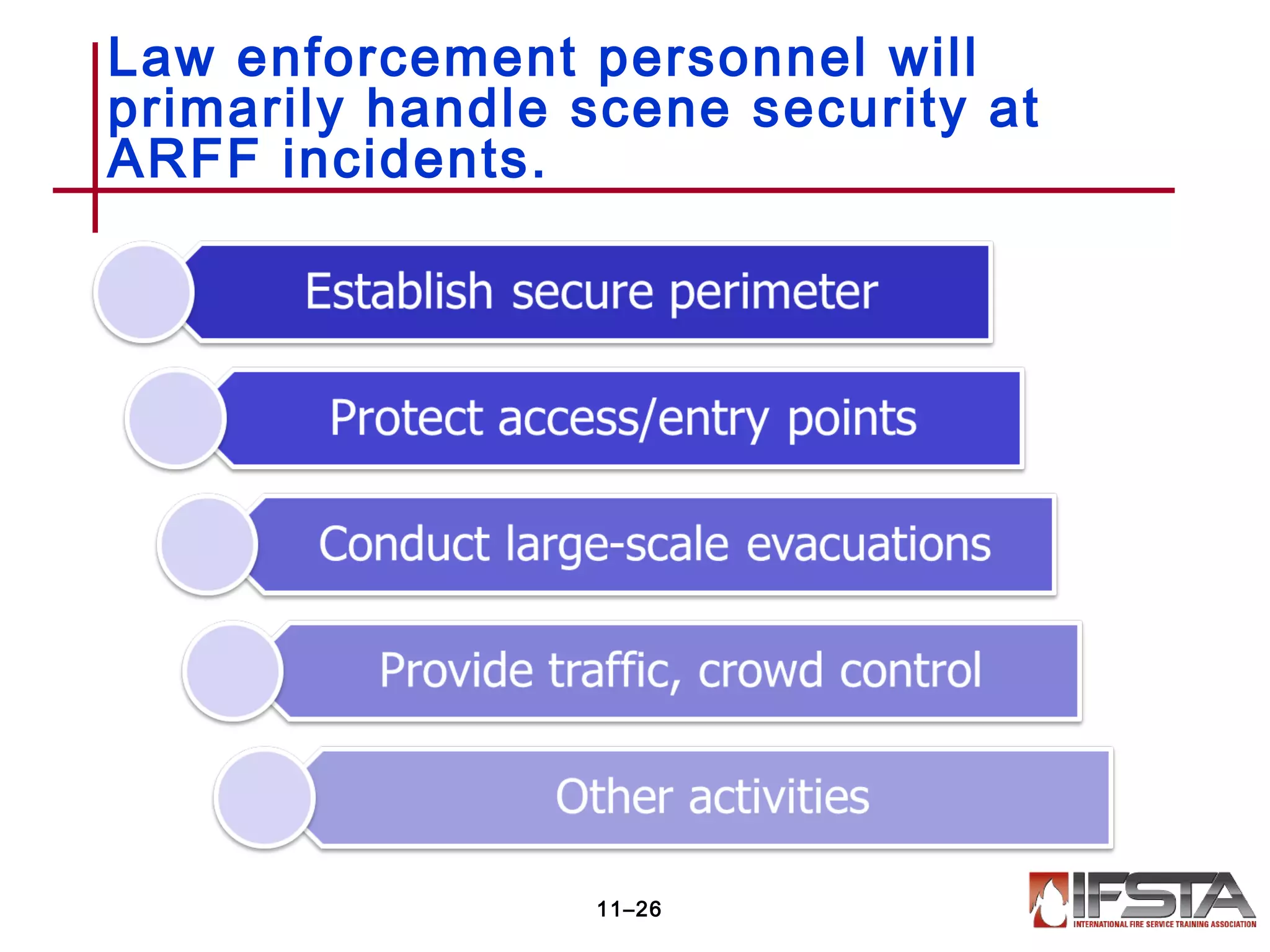 Law enforcement personnel will primarily handle scene security at ARFF incidents.

Establish secure perimeter

Protect access/entry points

Conduct large-scale evacuations

Provide traffic, crowd control

Other activities

11–26

IFSTA
INTERNATIONAL FIRE SERVICE TRAINING ASSOCIATION